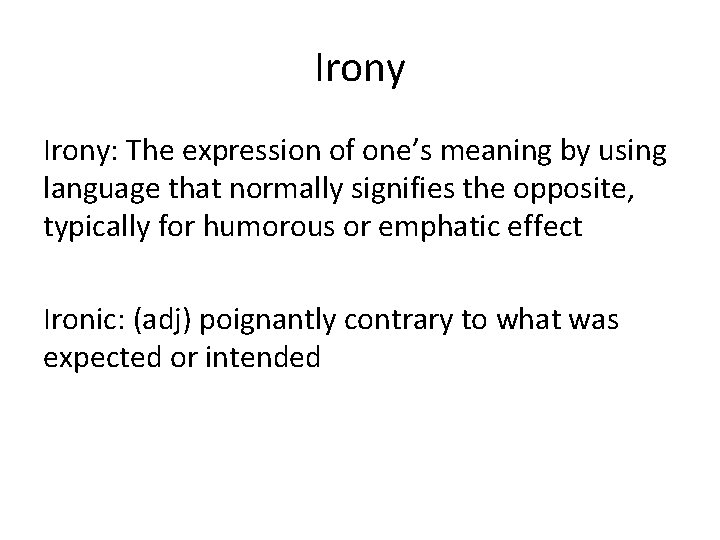 Irony

Irony: The expression of one’s meaning by using language that normally signifies the opposite, typically for humorous or emphatic effect

Ironic: (adj) poignantly contrary to what was expected or intended